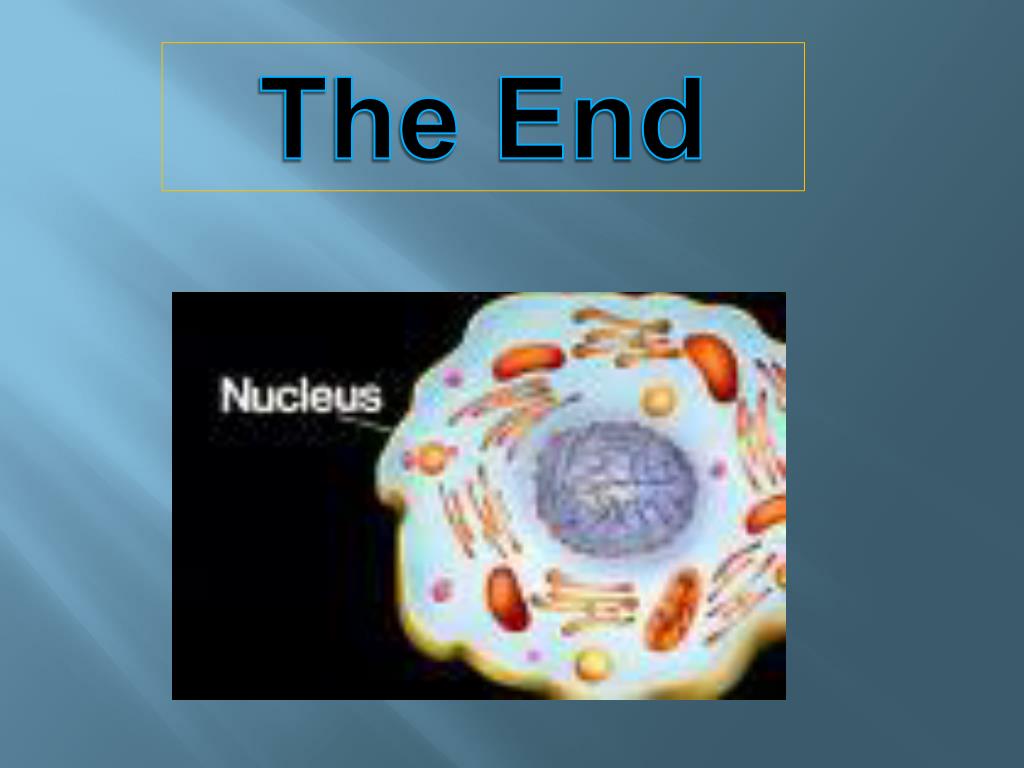 The End

Nucleus